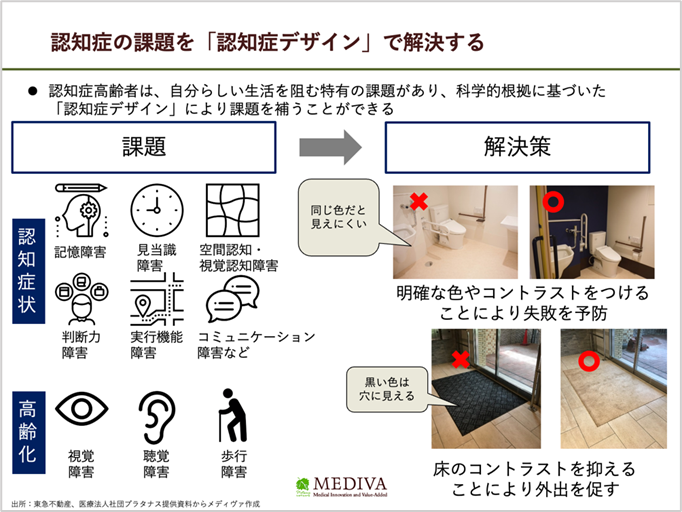 認知症の課題を「認知症デザイン」で解決する

● 認知症高齢者は、自分らしい生活を阻む特有の課題があり、科学的根拠に基づいた「認知症デザイン」により課題を補うことができる

課題

解決策

認知症状

記憶障害

見当識障害

空間認知・視覚認知障害

判断力障害

実行機能障害

コミュニケーション障害など

高齢化

視覚障害

聴覚障害

歩行障害

同じ色だと見えにくい

明確な色やコントラストをつけることにより失敗を予防

黒い色は穴に見える

床のコントラストを抑えることにより外出を促す

MEDIVA
Medical Innovation and Value-Added

出所：東急不動産、医療法人社団プラタナス提供資料からメディヴァ作成